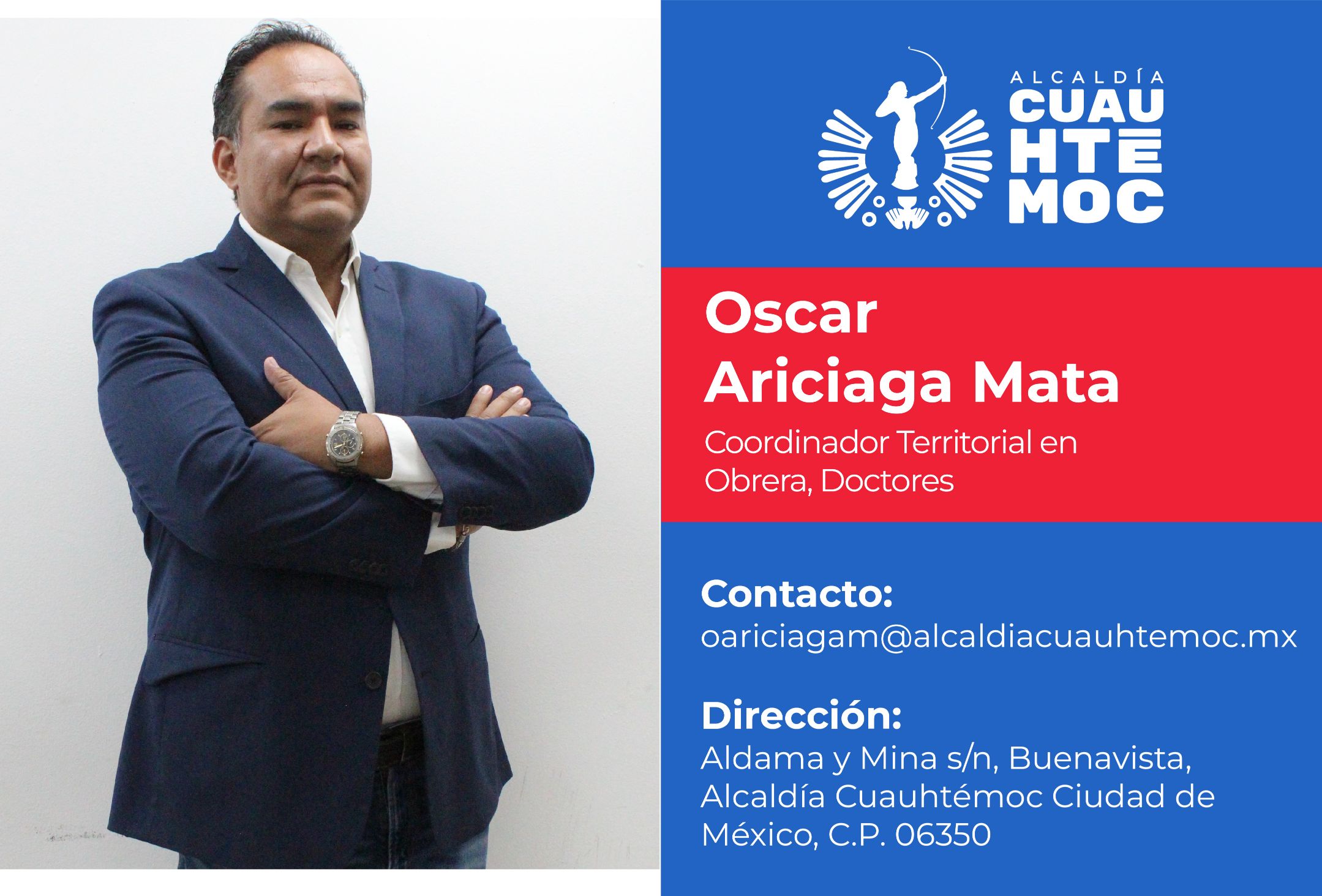 ALCALDÍA
CUAU
HTE
MOC

Oscar
Ariciaga Mata
Coordinador Territorial en Obrera, Doctores

Contacto:
oariciagam@alcaldiacuauhtemoc.mx

Dirección:
Aldama y Mina s/n, Buenavista, Alcaldía Cuauhtémoc Ciudad de México, C.P. 06350